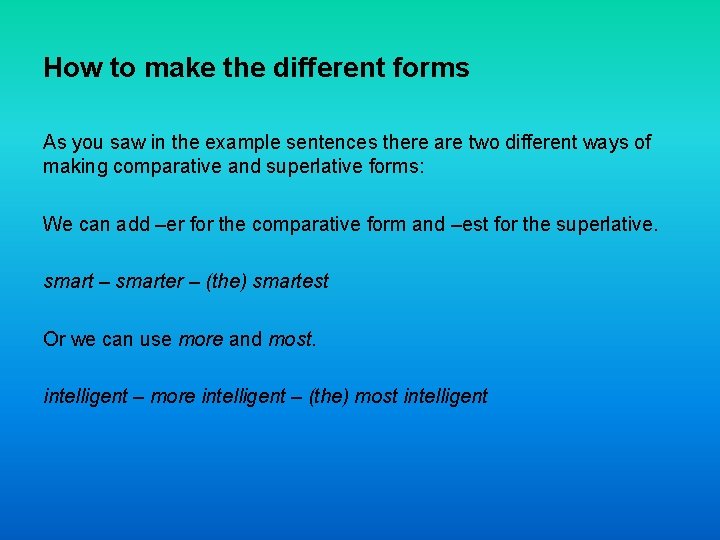 How to make the different forms

As you saw in the example sentences there are two different ways of making comparative and superlative forms:

We can add –er for the comparative form and –est for the superlative.

smart – smarter – (the) smartest

Or we can use more and most.

intelligent – more intelligent – (the) most intelligent